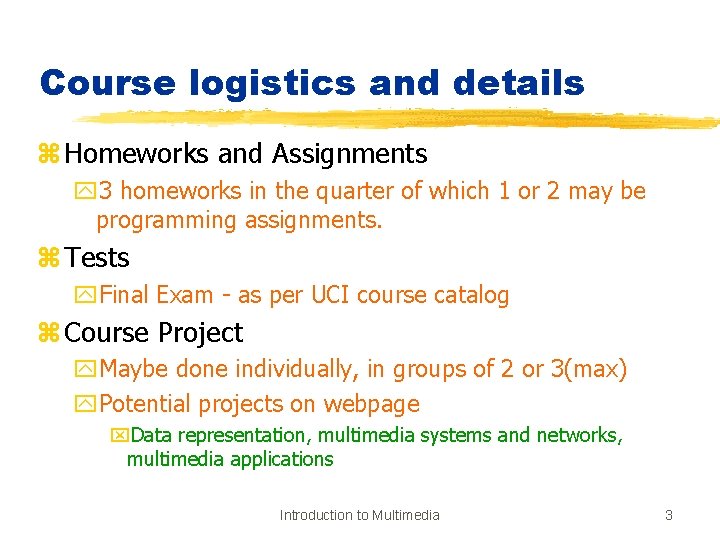 Course logistics and details

Homeworks and Assignments

3 homeworks in the quarter of which 1 or 2 may be programming assignments.

Tests

Final Exam - as per UCI course catalog

Course Project

Maybe done individually, in groups of 2 or 3(max)

Potential projects on webpage

Data representation, multimedia systems and networks, multimedia applications

Introduction to Multimedia

3